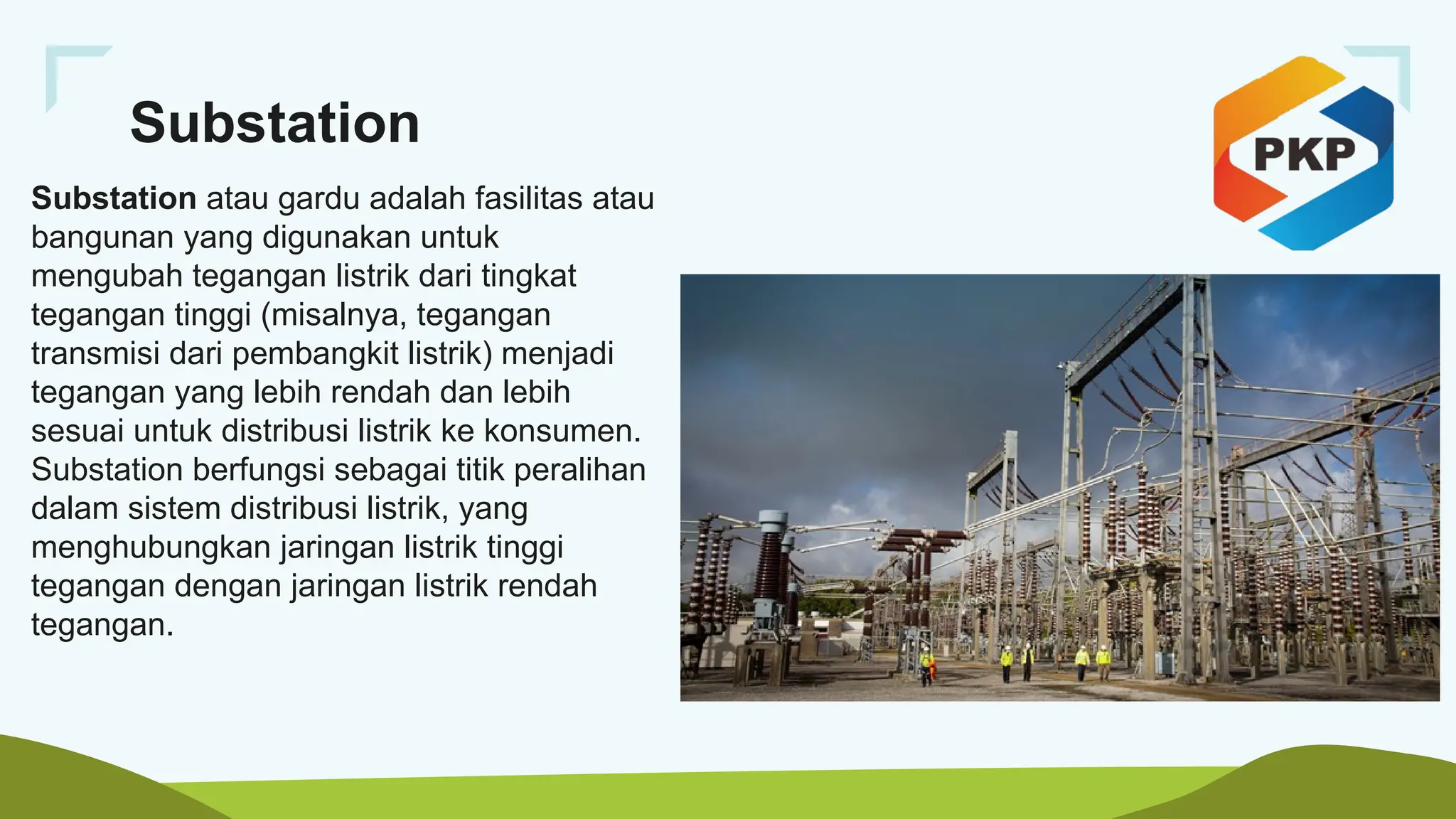 Substation

PKP

Substation atau gardu adalah fasilitas atau bangunan yang digunakan untuk mengubah tegangan listrik dari tingkat tegangan tinggi (misalnya, tegangan transmisi dari pembangkit listrik) menjadi tegangan yang lebih rendah dan lebih sesuai untuk distribusi listrik ke konsumen. Substation berfungsi sebagai titik peralihan dalam sistem distribusi listrik, yang menghubungkan jaringan listrik tinggi tegangan dengan jaringan listrik rendah tegangan.